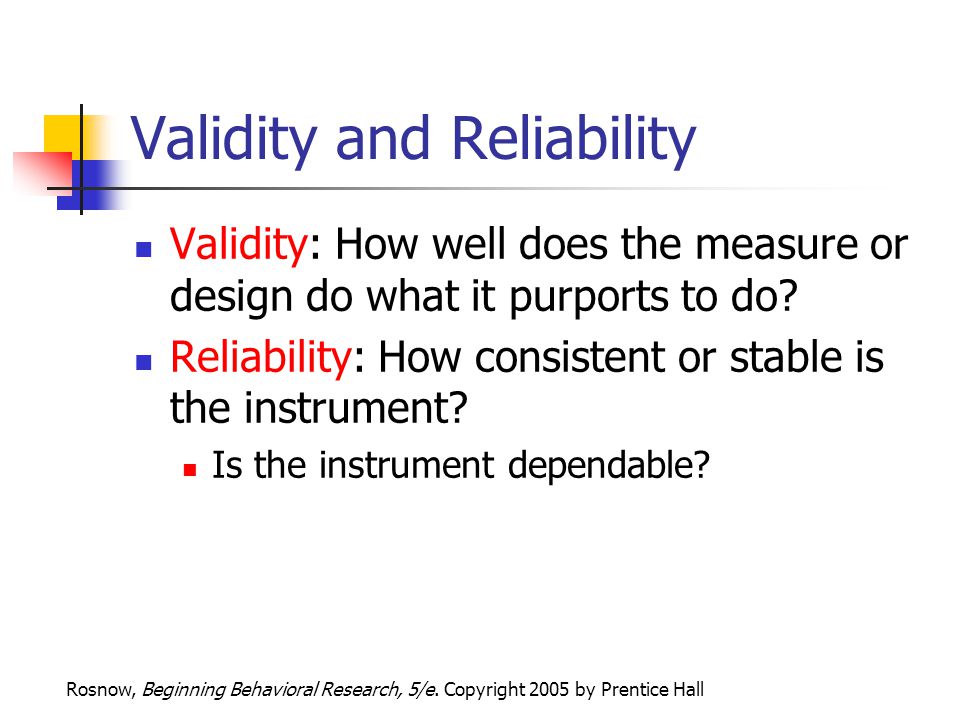 Validity and Reliability

Validity: How well does the measure or design do what it purports to do?

Reliability: How consistent or stable is the instrument?

Is the instrument dependable?

Rosnow, Beginning Behavioral Research, 5/e. Copyright 2005 by Prentice Hall